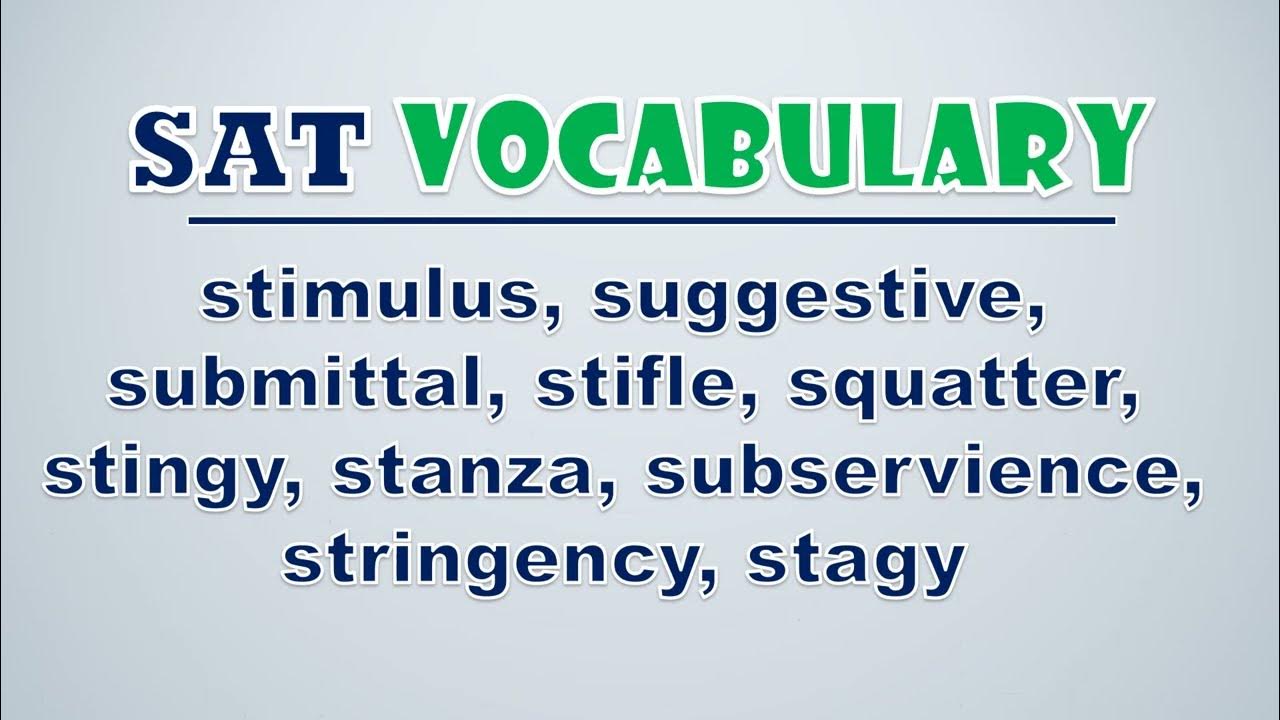 SAT VOCABULARY

stimulus, suggestive, submittal, stifle, squatter, stingy, stanza, subservience, stringency, stagy